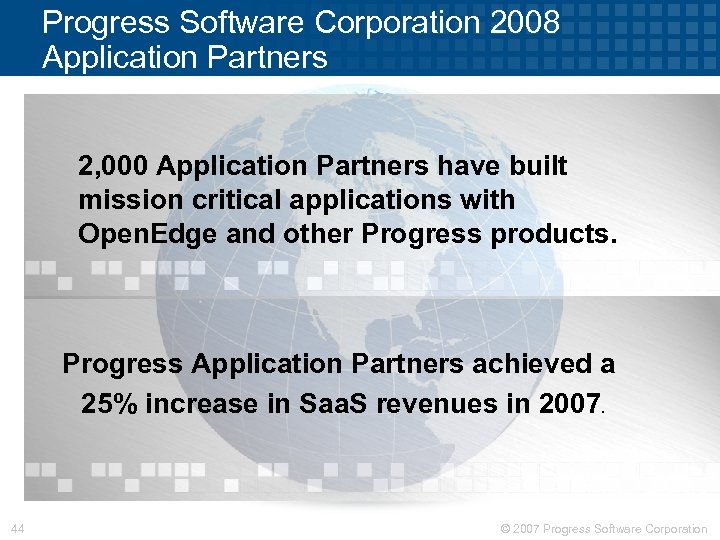 Progress Software Corporation 2008 Application Partners

2,000 Application Partners have built mission critical applications with OpenEdge and other Progress products.

Progress Application Partners achieved a 25% increase in SaaS revenues in 2007.

44

© 2007 Progress Software Corporation